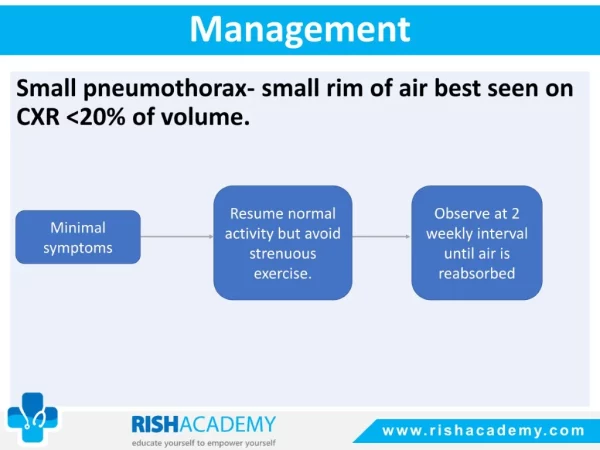 Management

Small pneumothorax- small rim of air best seen on CXR <20% of volume.

Minimal symptoms

Resume normal activity but avoid strenuous exercise.

Observe at 2 weekly interval until air is reabsorbed

RISHACADEMY
educate yourself to empower yourself

www.rishacademy.com